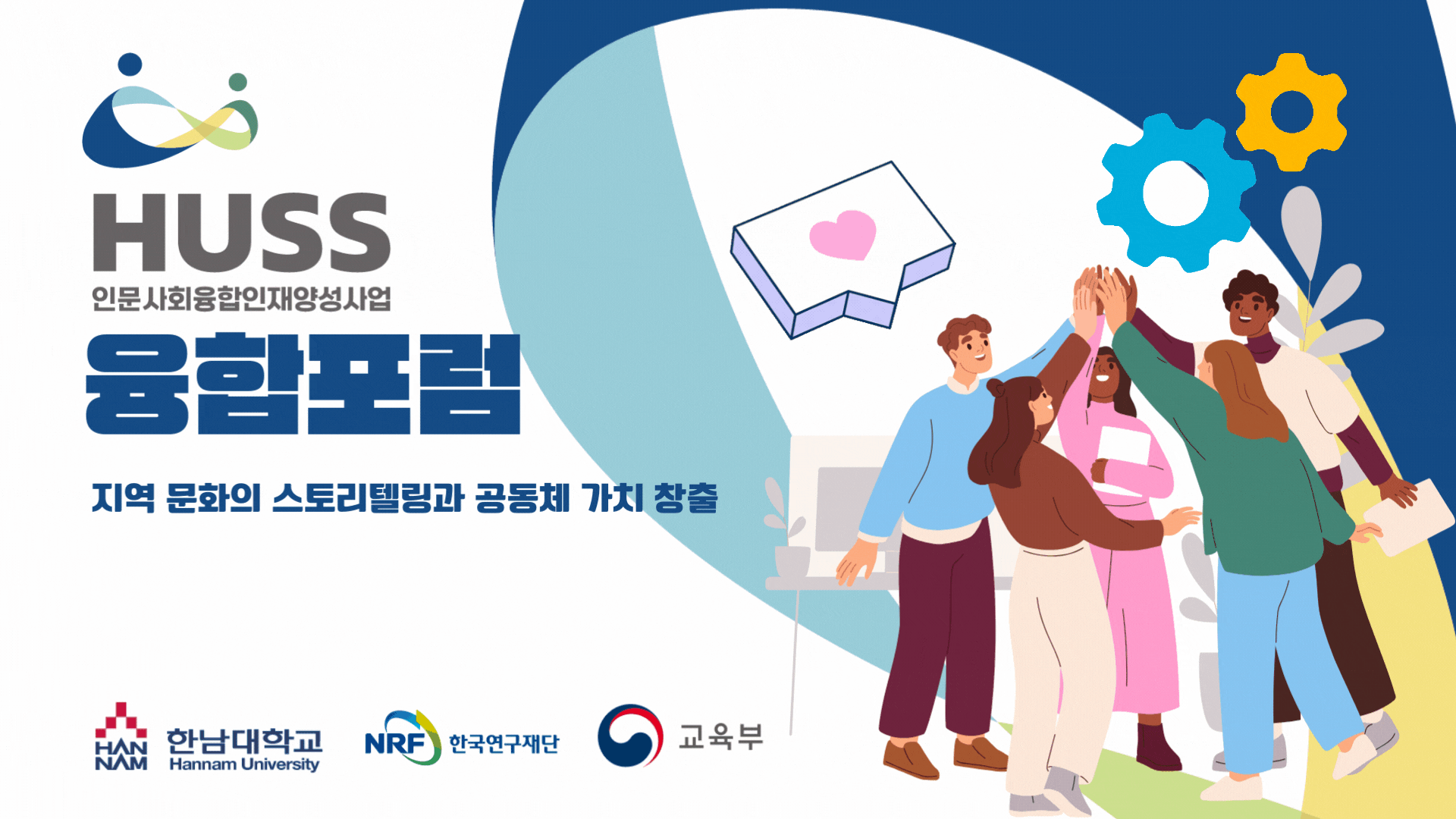 HUSS
인문사회융합인재양성사업
융합포럼

지역 문화의 스토리텔링과 공동체 가치 창출

HAN NAM 한남대학교 Hannam University
NRF 한국연구재단
교육부